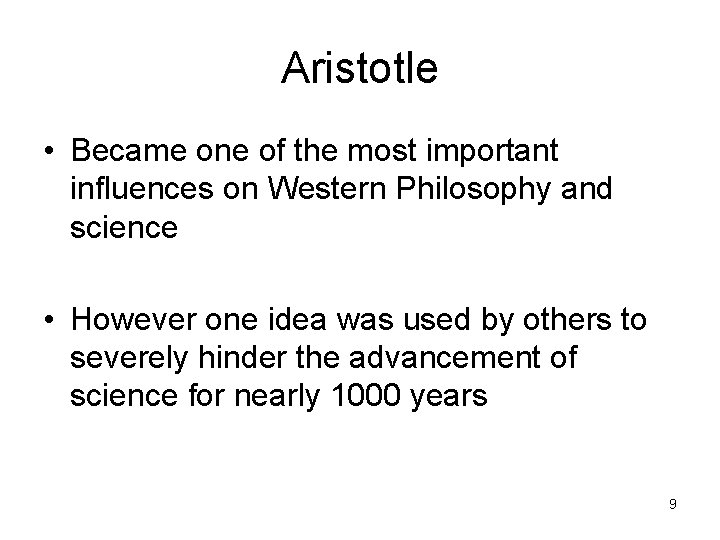 Aristotle

• Became one of the most important influences on Western Philosophy and science

• However one idea was used by others to severely hinder the advancement of science for nearly 1000 years

9